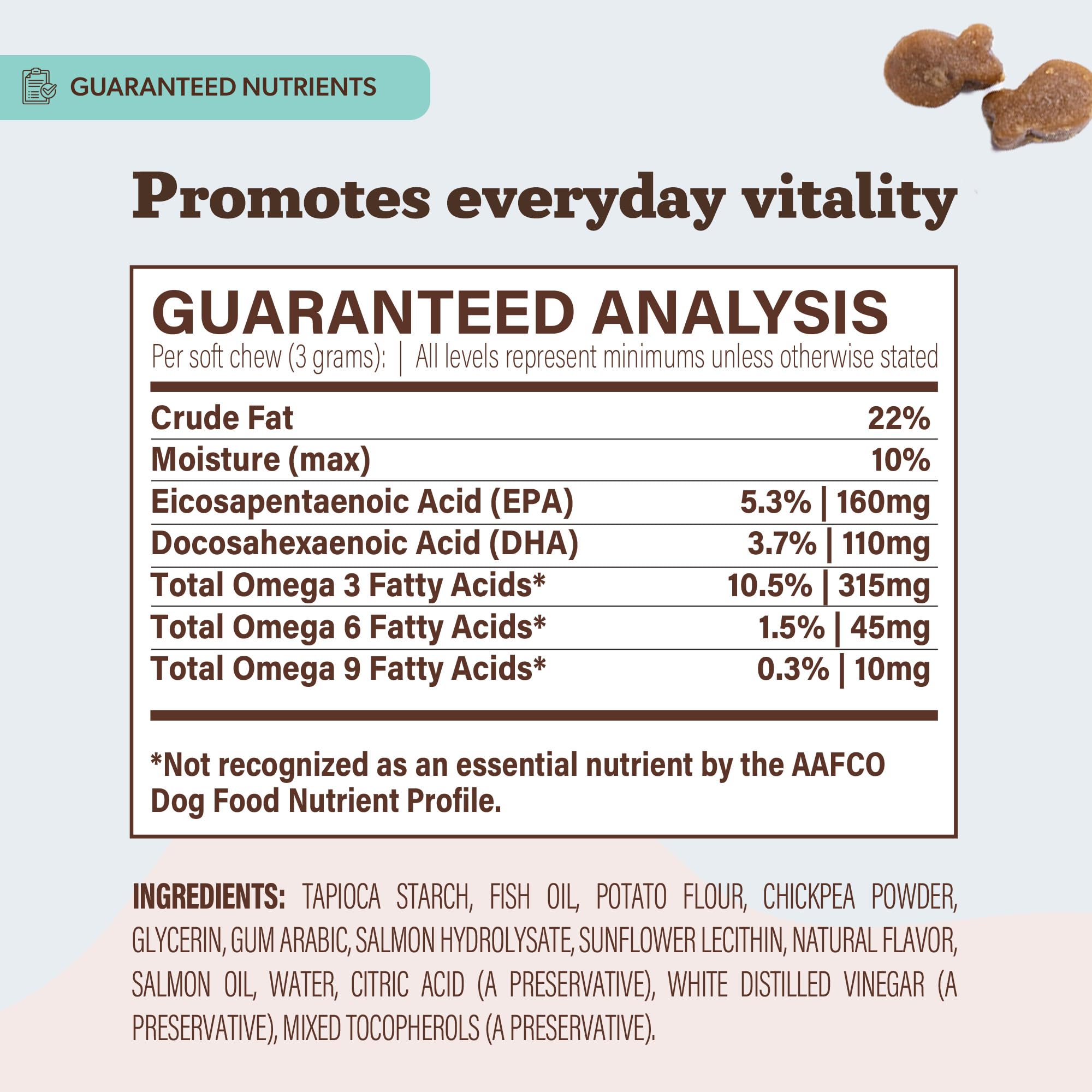 GUARANTEED NUTRIENTS

Promotes everyday vitality

GUARANTEED ANALYSIS
Per soft chew (3 grams): | All levels represent minimums unless otherwise stated

| | |
|---|---|
| Crude Fat | 22% |
| Moisture (max) | 10% |
| Eicosapentaenoic Acid (EPA) | 5.3% \| 160mg |
| Docosahexaenoic Acid (DHA) | 3.7% \| 110mg |
| Total Omega 3 Fatty Acids* | 10.5% \| 315mg |
| Total Omega 6 Fatty Acids* | 1.5% \| 45mg |
| Total Omega 9 Fatty Acids* | 0.3% \| 10mg |

*Not recognized as an essential nutrient by the AAFCO Dog Food Nutrient Profile.

INGREDIENTS: TAPIOCA STARCH, FISH OIL, POTATO FLOUR, CHICKPEA POWDER, GLYCERIN, GUM ARABIC, SALMON HYDROLYSATE, SUNFLOWER LECITHIN, NATURAL FLAVOR, SALMON OIL, WATER, CITRIC ACID (A PRESERVATIVE), WHITE DISTILLED VINEGAR (A PRESERVATIVE), MIXED TOCOPHEROLS (A PRESERVATIVE).